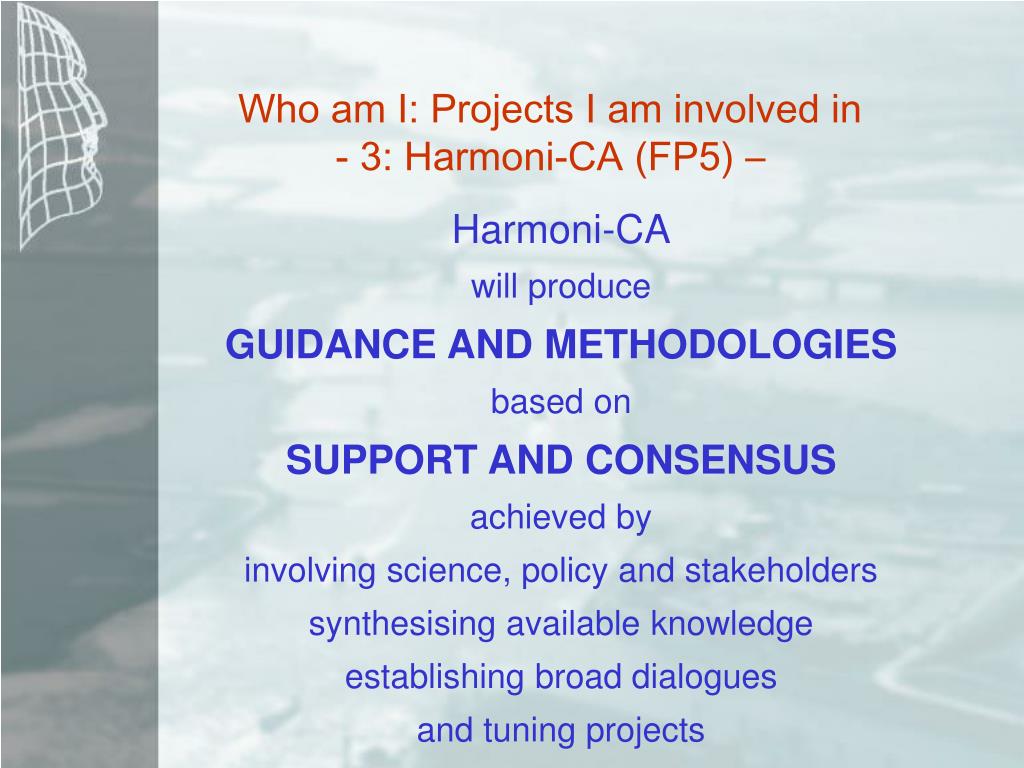 Who am I: Projects I am involved in
- 3: Harmoni-CA (FP5) –

Harmoni-CA
will produce
GUIDANCE AND METHODOLOGIES
based on
SUPPORT AND CONSENSUS
achieved by
involving science, policy and stakeholders
synthesising available knowledge
establishing broad dialogues
and tuning projects